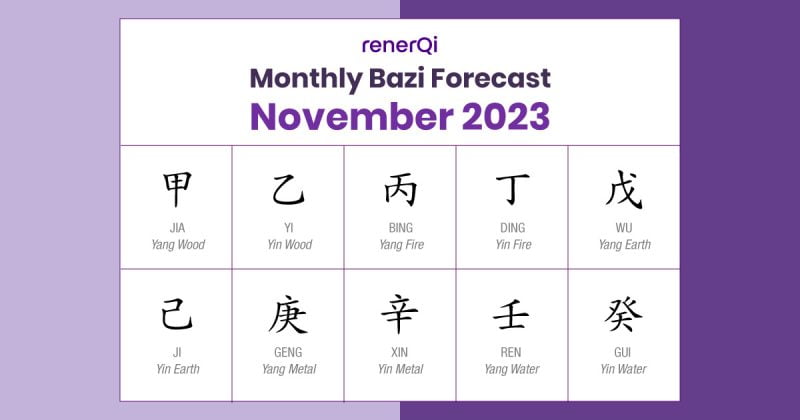 renerQi
Monthly Bazi Forecast
November 2023

| 甲 JIA Yang Wood | 乙 YI Yin Wood | 丙 BING Yang Fire | 丁 DING Yin Fire | 戊 WU Yang Earth |
|---|---|---|---|---|
| 己 JI Yin Earth | 庚 GENG Yang Metal | 辛 XIN Yin Metal | 壬 REN Yang Water | 癸 GUI Yin Water |